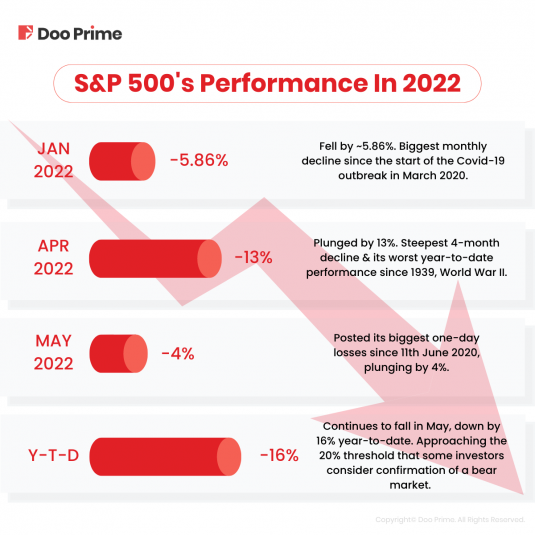 Doo Prime

S&P 500's Performance In 2022

JAN 2022

-5.86%

Fell by ~5.86%. Biggest monthly decline since the start of the Covid-19 outbreak in March 2020.

APR 2022

-13%

Plunged by 13%. Steepest 4-month decline & its worst year-to-date performance since 1939, World War II.

MAY 2022

-4%

Posted its biggest one-day losses since 11th June 2020, plunging by 4%.

Y-T-D

-16%

Continues to fall in May, down by 16% year-to-date. Approaching the 20% threshold that some investors consider confirmation of a bear market.

Copyright© Doo Prime. All Rights Reserved.